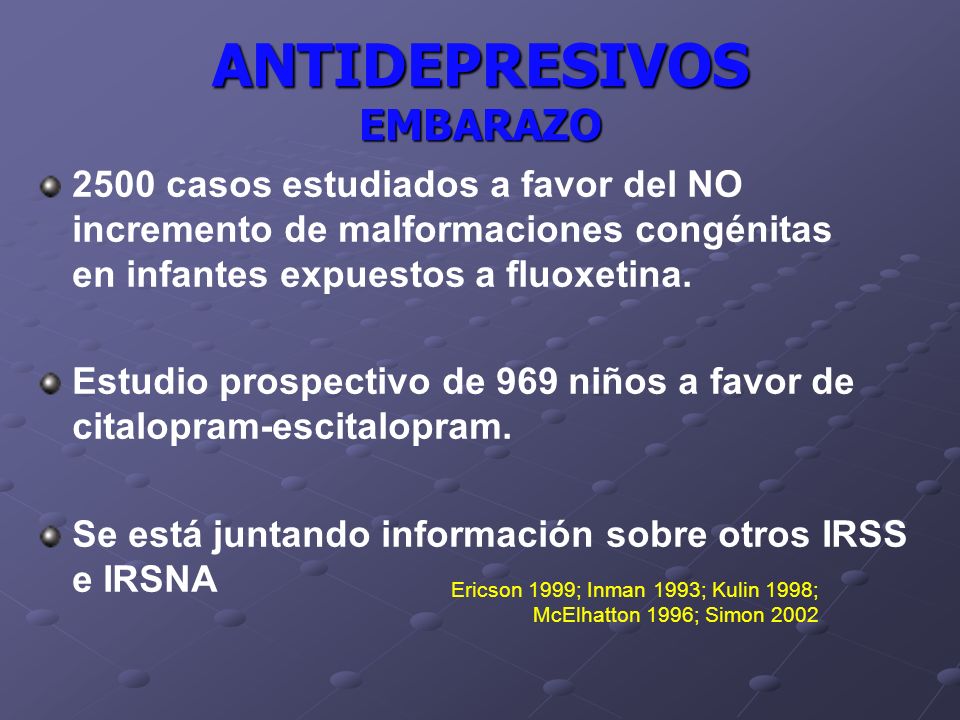 ANTIDEPRESIVOS
EMBARAZO

2500 casos estudiados a favor del NO incremento de malformaciones congénitas en infantes expuestos a fluoxetina.

Estudio prospectivo de 969 niños a favor de citalopram-escitalopram.

Se está juntando información sobre otros IRSS e IRSNA

Ericson 1999; Inman 1993; Kulin 1998; McElhatton 1996; Simon 2002